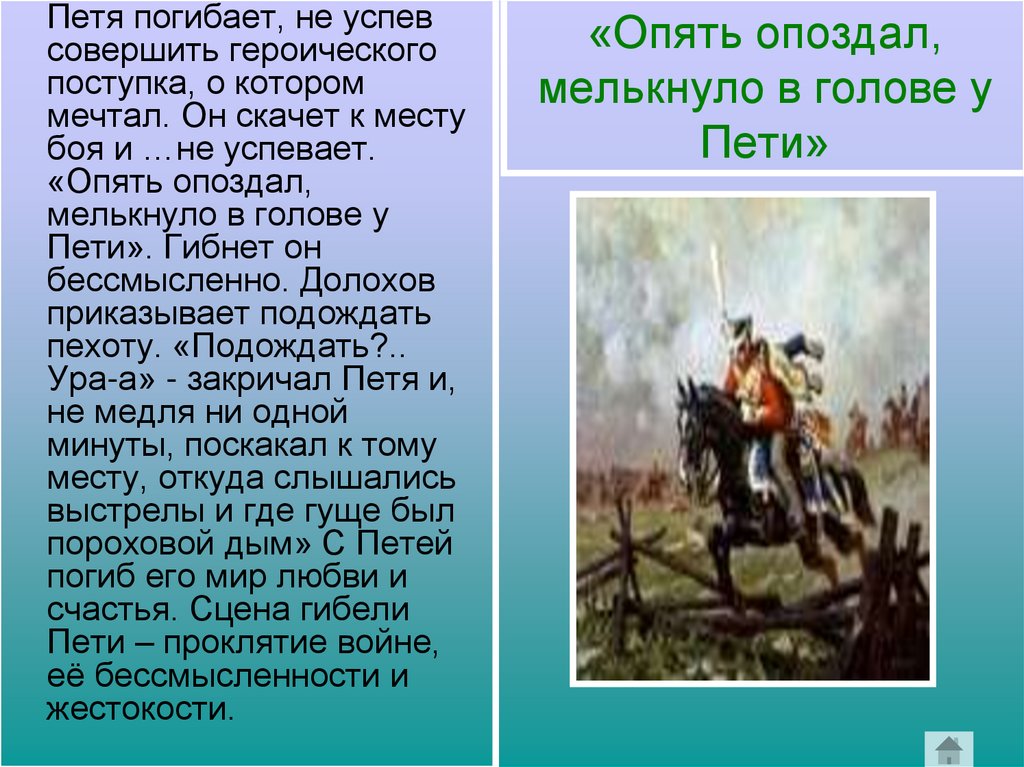 Петя погибает, не успев совершить героического поступка, о котором мечтал. Он скачет к месту боя и …не успевает. «Опять опоздал, мелькнуло в голове у Пети». Гибнет он бессмысленно. Долохов приказывает подождать пехоту. «Подождать?.. Ура-а» - закричал Петя и, не медля ни одной минуты, поскакал к тому месту, откуда слышались выстрелы и где гуще был пороховой дым» С Петей погиб его мир любви и счастья. Сцена гибели Пети – проклятие войне, её бессмысленности и жестокости.

«Опять опоздал, мелькнуло в голове у Пети»